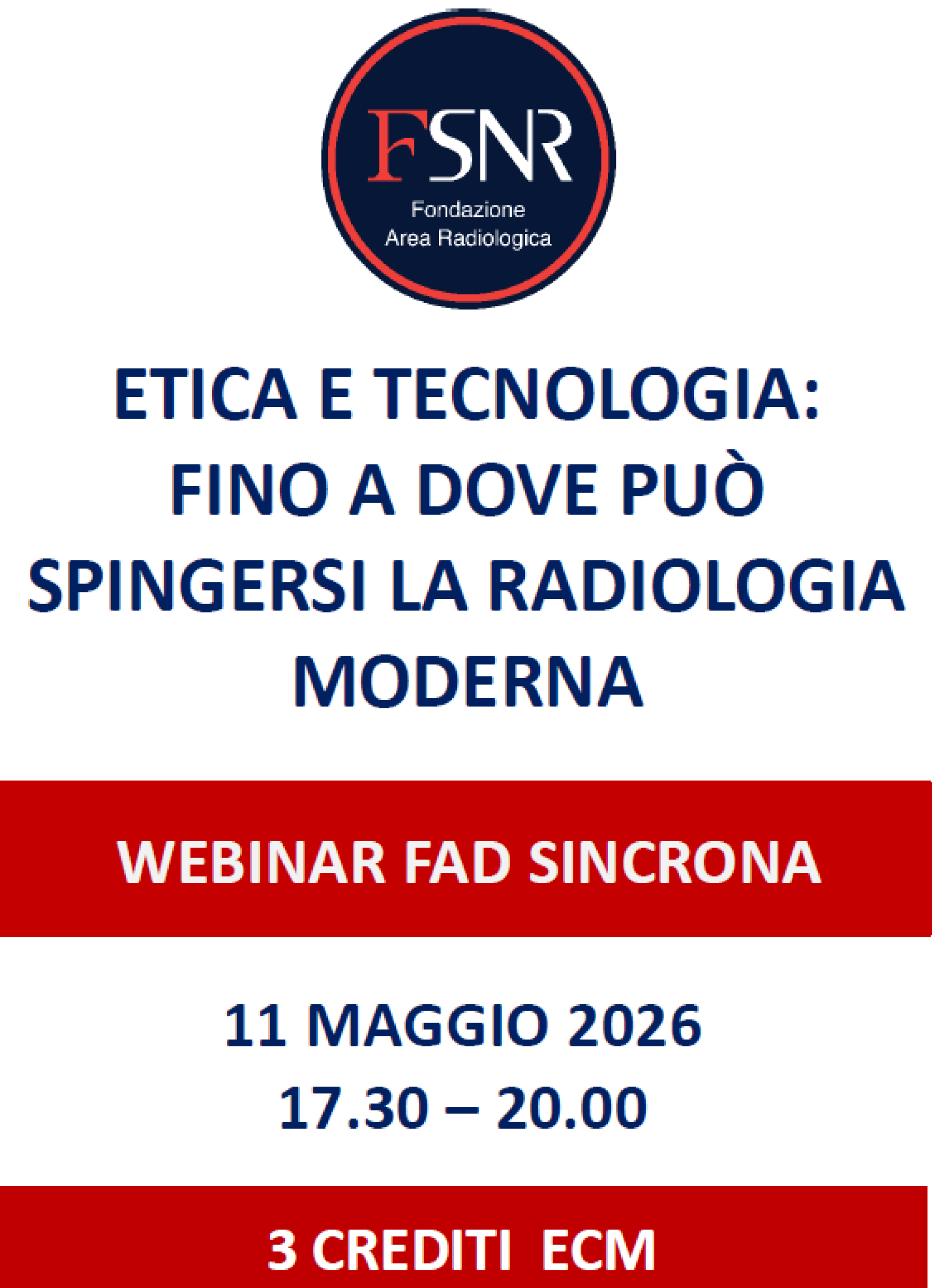 FSNR
Fondazione
Area Radiologica

ETICA E TECNOLOGIA: FINO A DOVE PUÒ SPINGERSI LA RADIOLOGIA MODERNA

WEBINAR FAD SINCRONA

11 MAGGIO 2026
17.30 – 20.00

3 CREDITI ECM